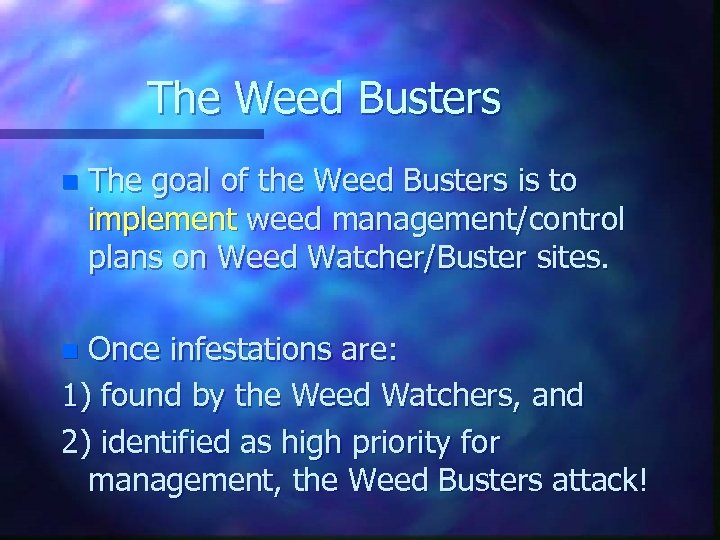 The Weed Busters

The goal of the Weed Busters is to implement weed management/control plans on Weed Watcher/Buster sites.

Once infestations are:
1) found by the Weed Watchers, and
2) identified as high priority for management, the Weed Busters attack!